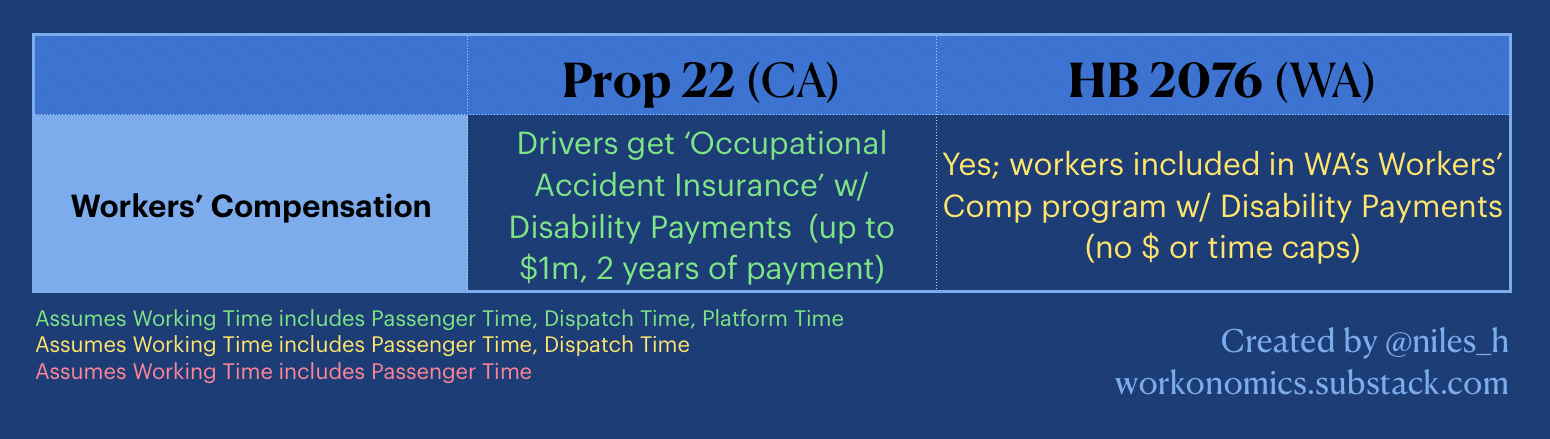 | | Prop 22 (CA) | HB 2076 (WA) |
|---|---|---|
| Workers' Compensation | Drivers get 'Occupational Accident Insurance' w/ Disability Payments (up to \$1m, 2 years of payment) | Yes; workers included in WA's Workers' Comp program w/ Disability Payments (no \$ or time caps) |

Assumes Working Time includes Passenger Time, Dispatch Time, Platform Time
Assumes Working Time includes Passenger Time, Dispatch Time
Assumes Working Time includes Passenger Time

Created by @niles_h
workonomics.substack.com